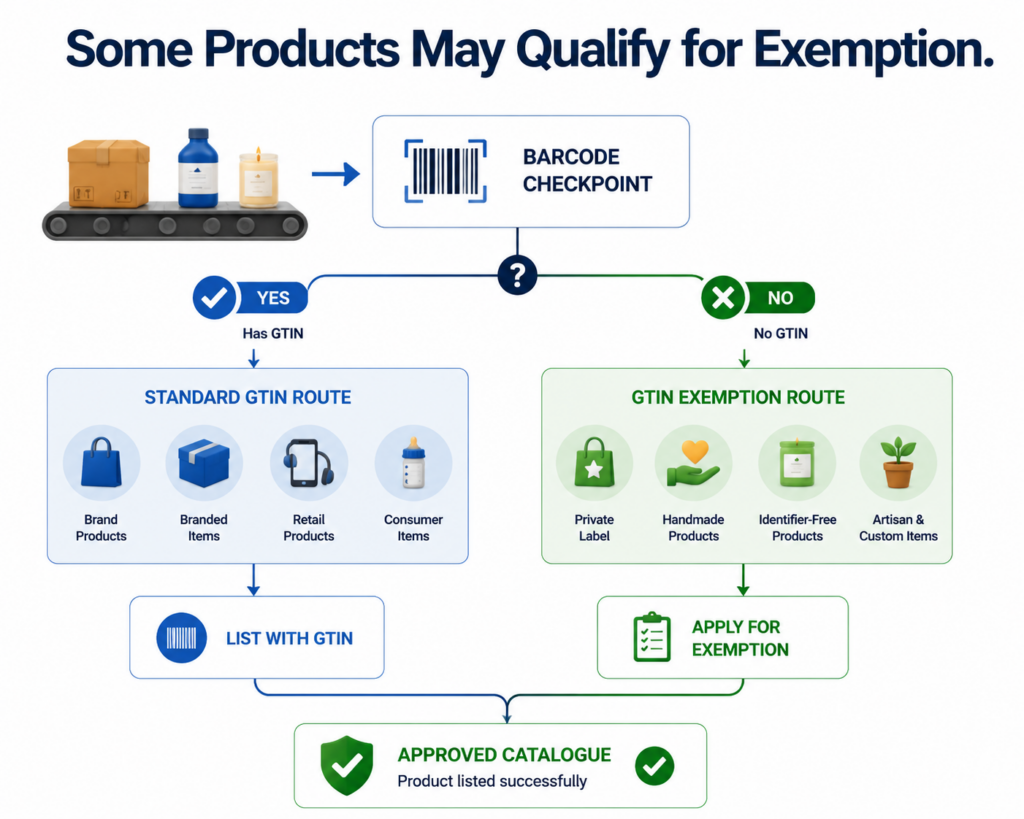 Some Products May Qualify for Exemption.

BARCODE CHECKPOINT

?

YES
Has GTIN

NO
No GTIN

STANDARD GTIN ROUTE

Brand Products

Branded Items

Retail Products

Consumer Items

GTIN EXEMPTION ROUTE

Private Label

Handmade Products

Identifier-Free Products

Artisan & Custom Items

LIST WITH GTIN

APPLY FOR EXEMPTION

APPROVED CATALOGUE
Product listed successfully